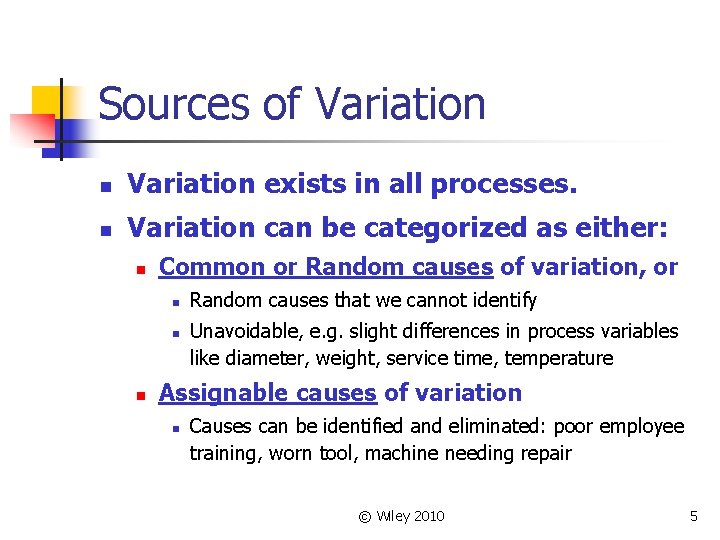 Sources of Variation

- Variation exists in all processes.
- Variation can be categorized as either:
  - Common or Random causes of variation, or
    - Random causes that we cannot identify
    - Unavoidable, e.g. slight differences in process variables like diameter, weight, service time, temperature
  - Assignable causes of variation
    - Causes can be identified and eliminated: poor employee training, worn tool, machine needing repair

© Wiley 2010

5